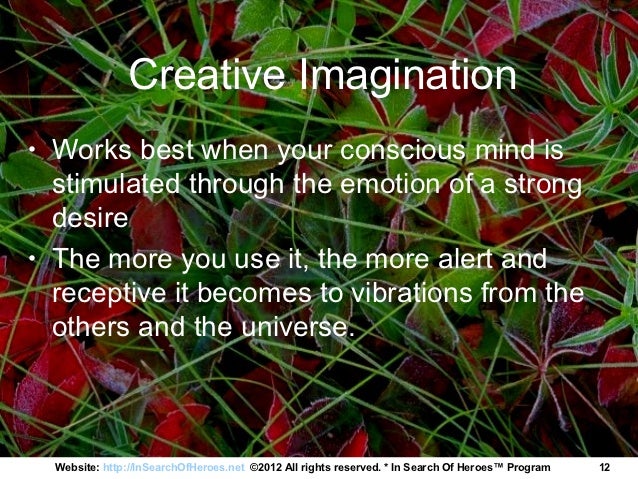 Creative Imagination

• Works best when your conscious mind is stimulated through the emotion of a strong desire
• The more you use it, the more alert and receptive it becomes to vibrations from the others and the universe.

Website: http://InSearchOfHeroes.net ©2012 All rights reserved. * In Search Of Heroes™ Program 12